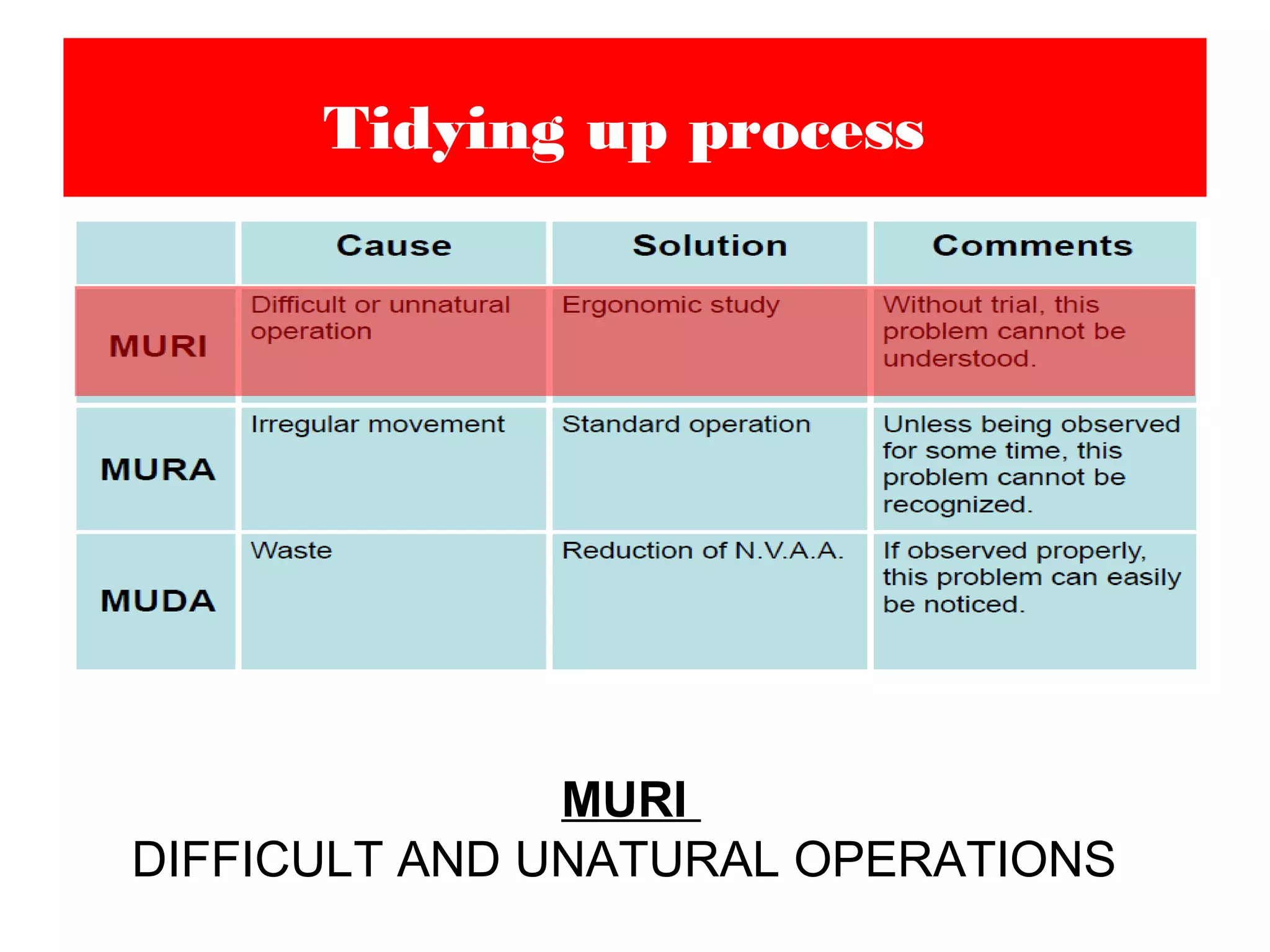 Tidying up process

| | Cause | Solution | Comments |
|---|---|---|---|
| MURI | Difficult or unnatural operation | Ergonomic study | Without trial, this problem cannot be understood. |
| MURA | Irregular movement | Standard operation | Unless being observed for some time, this problem cannot be recognized. |
| MUDA | Waste | Reduction of N.V.A.A. | If observed properly, this problem can easily be noticed. |

MURI
DIFFICULT AND UNATURAL OPERATIONS